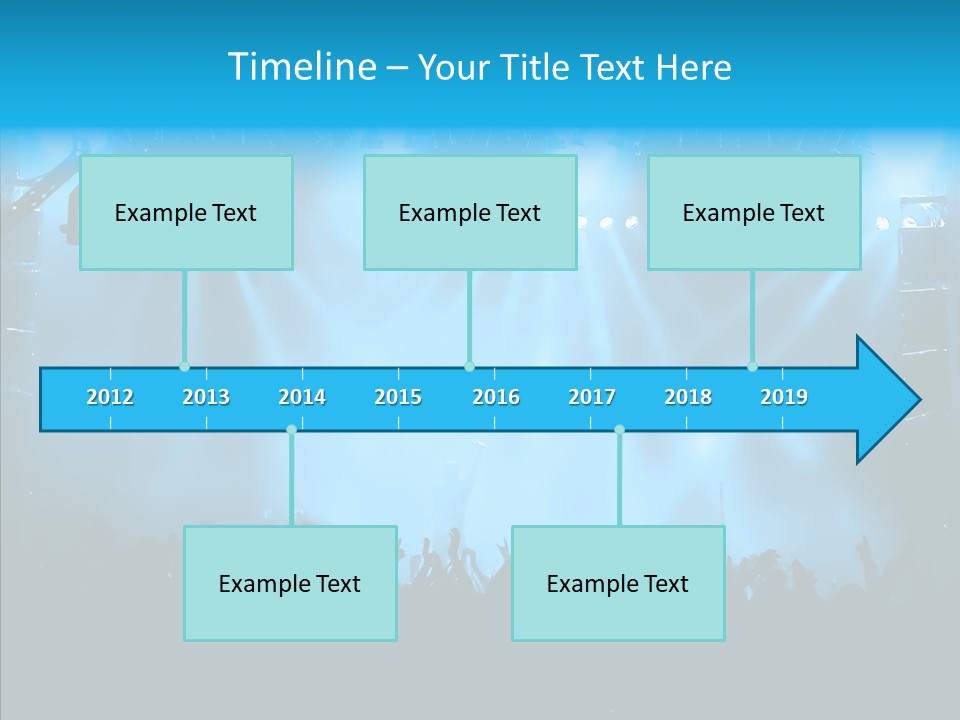 Timeline – Your Title Text Here

Example Text

Example Text

Example Text

2012 2013 2014 2015 2016 2017 2018 2019

Example Text

Example Text